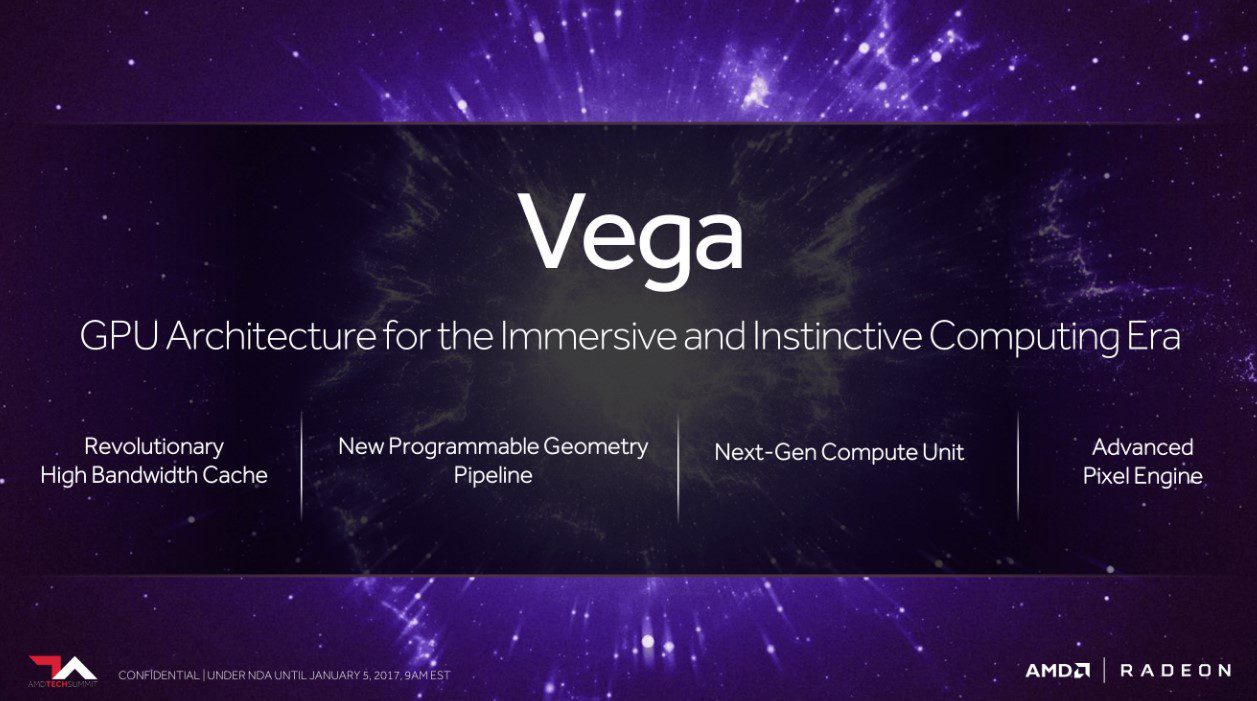 Vega

GPU Architecture for the Immersive and Instinctive Computing Era

Revolutionary High Bandwidth Cache

New Programmable Geometry Pipeline

Next-Gen Compute Unit

Advanced Pixel Engine

AMDTECHSUMMIT

CONFIDENTIAL | UNDER NDA UNTIL JANUARY 5, 2017, 9AM EST

AMD | RADEON